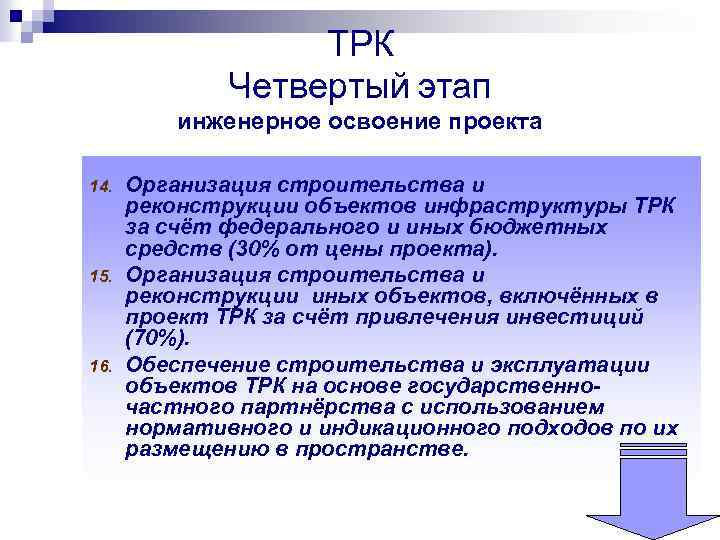 ТРК
Четвертый этап
инженерное освоение проекта

14. Организация строительства и реконструкции объектов инфраструктуры ТРК за счёт федерального и иных бюджетных средств (30% от цены проекта).

15. Организация строительства и реконструкции иных объектов, включённых в проект ТРК за счёт привлечения инвестиций (70%).

16. Обеспечение строительства и эксплуатации объектов ТРК на основе государственно-частного партнёрства с использованием нормативного и индикационного подходов по их размещению в пространстве.